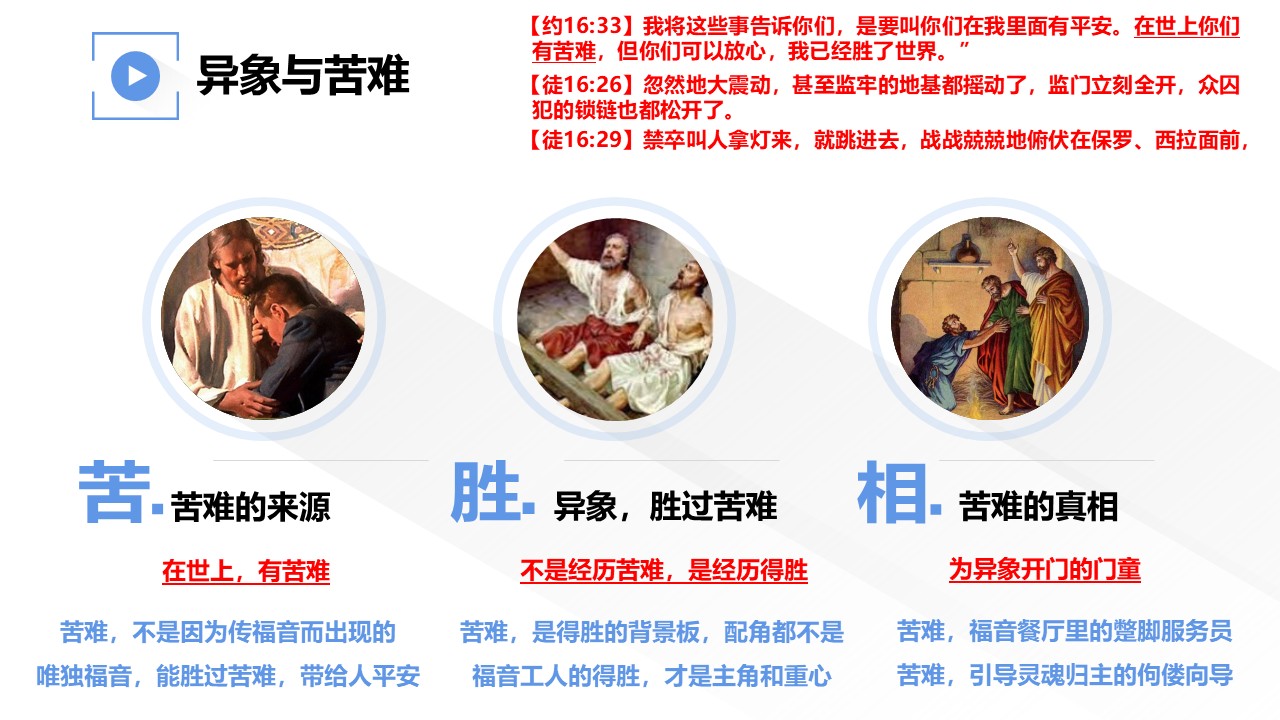 异象与苦难

【约16:33】我将这些事告诉你们，是要叫你们在我里面有平安。在世上你们有苦难，但你们可以放心，我已经胜了世界。”

【徒16:26】忽然地大震动，甚至监牢的地基都摇动了，监门立刻全开，众囚犯的锁链也都松开了。

【徒16:29】禁卒叫人拿灯来，就跳进去，战战兢兢地俯伏在保罗、西拉面前，

苦. 苦难的来源

在世上，有苦难

苦难，不是因为传福音而出现的
唯独福音，能胜过苦难，带给人平安

胜. 异象，胜过苦难

不是经历苦难，是经历得胜

苦难，是得胜的背景板，配角都不是
福音工人的得胜，才是主角和重心

相. 苦难的真相

为异象开门的门童

苦难，福音餐厅里的蹩脚服务员
苦难，引导灵魂归主的佝偻向导